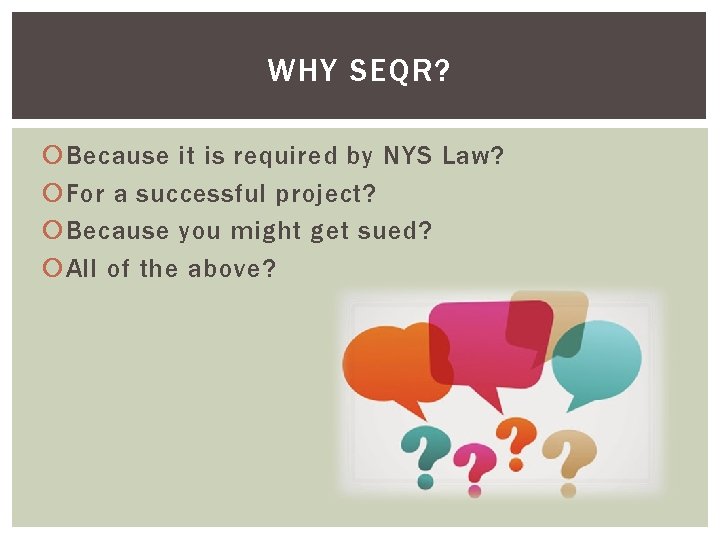 WHY SEQR?

Because it is required by NYS Law?
For a successful project?
Because you might get sued?
All of the above?

? ? ? ?